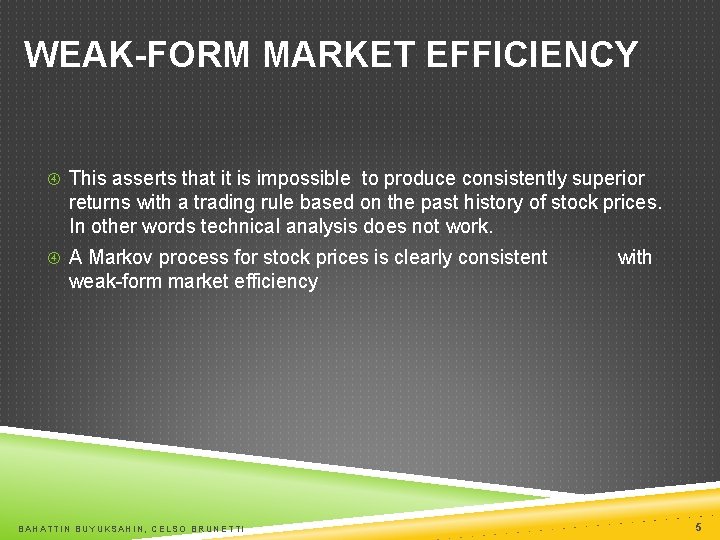 WEAK-FORM MARKET EFFICIENCY

This asserts that it is impossible to produce consistently superior returns with a trading rule based on the past history of stock prices. In other words technical analysis does not work.

A Markov process for stock prices is clearly consistent with weak-form market efficiency

BAHATTIN BUYUKSAHIN, CELSO BRUNETTI

5